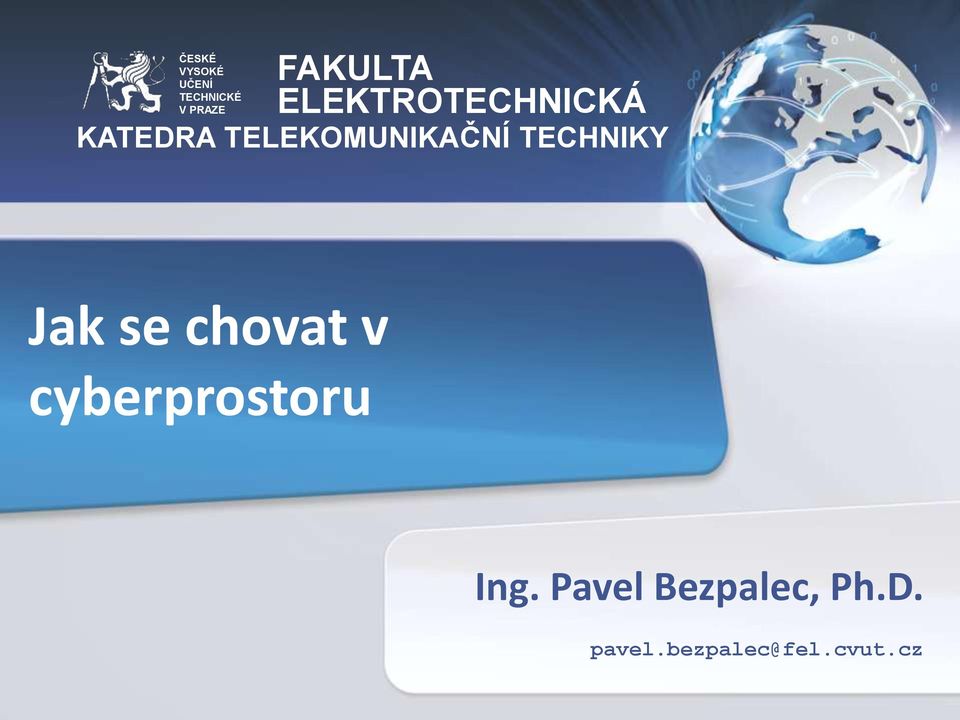 ČESKÉ
VYSOKÉ
UČENÍ
TECHNICKÉ
V PRAZE

FAKULTA
ELEKTROTECHNICKÁ
KATEDRA TELEKOMUNIKAČNÍ TECHNIKY

Jak se chovat v cyberprostoru

Ing. Pavel Bezpalec, Ph.D.

pavel.bezpalec@fel.cvut.cz